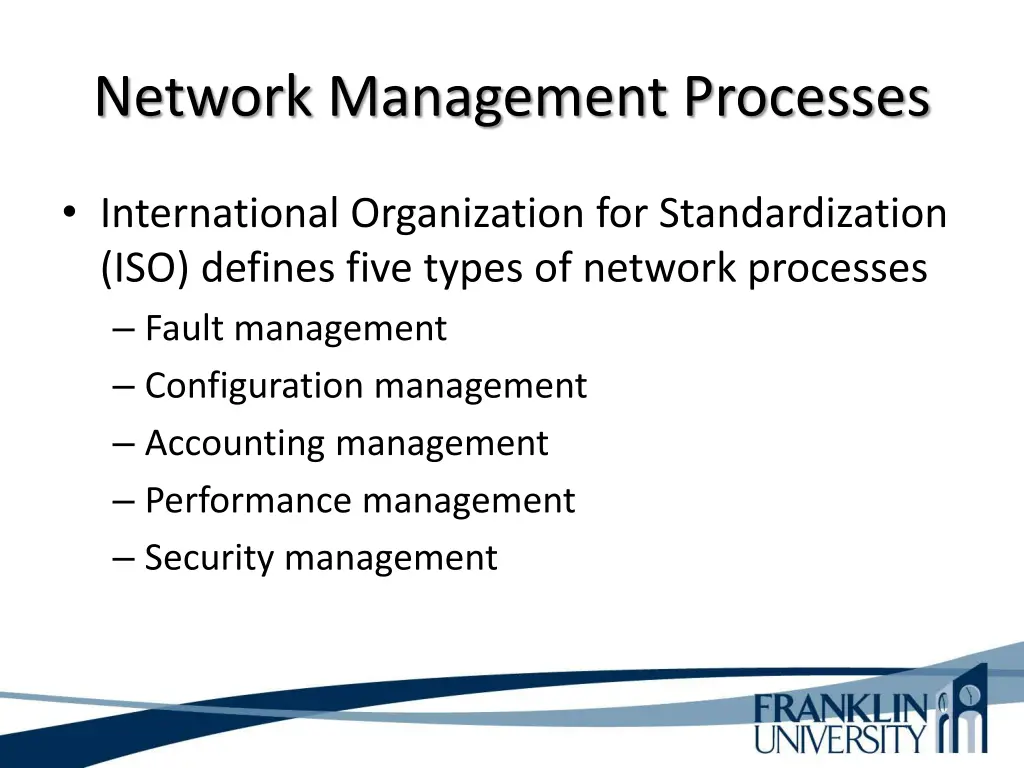 Network Management Processes

• International Organization for Standardization (ISO) defines five types of network processes
– Fault management
– Configuration management
– Accounting management
– Performance management
– Security management

FRANKLIN UNIVERSITY